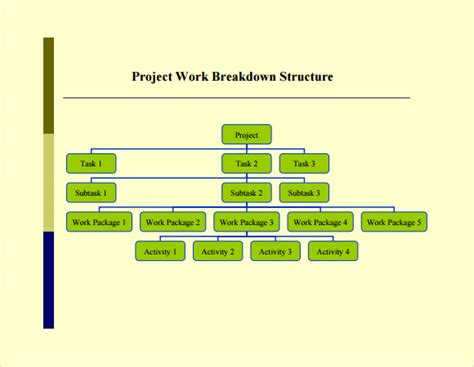 Project Work Breakdown Structure

Project

Task 1

Task 2

Task 3

Subtask 1

Subtask 2

Subtask 3

Work Package 1

Work Package 2

Work Package 3

Work Package 4

Work Package 5

Activity 1

Activity 2

Activity 3

Activity 4